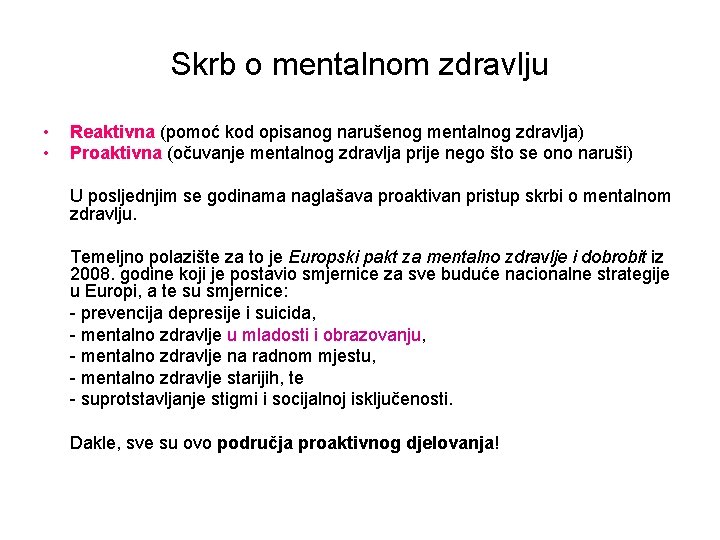 Skrb o mentalnom zdravlju

• Reaktivna (pomoć kod opisanog narušenog mentalnog zdravlja)
• Proaktivna (očuvanje mentalnog zdravlja prije nego što se ono naruši)

U posljednjim se godinama naglašava proaktivan pristup skrbi o mentalnom zdravlju.

Temeljno polazište za to je Europski pakt za mentalno zdravlje i dobrobit iz 2008. godine koji je postavio smjernice za sve buduće nacionalne strategije u Europi, a te su smjernice:
- prevencija depresije i suicida,
- mentalno zdravlje u mladosti i obrazovanju,
- mentalno zdravlje na radnom mjestu,
- mentalno zdravlje starijih, te
- suprotstavljanje stigmi i socijalnoj isključenosti.

Dakle, sve su ovo područja proaktivnog djelovanja!